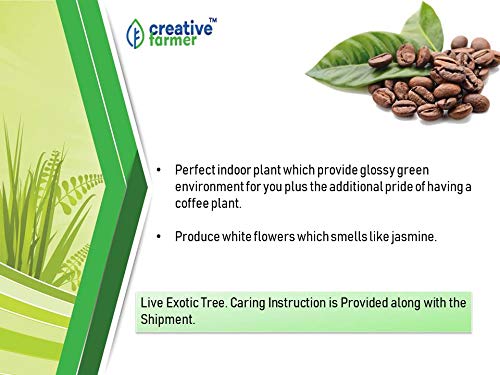 creative farmer™

• Perfect indoor plant which provide glossy green environment for you plus the additional pride of having a coffee plant.

• Produce white flowers which smells like jasmine.

Live Exotic Tree. Caring Instruction is Provided along with the Shipment.